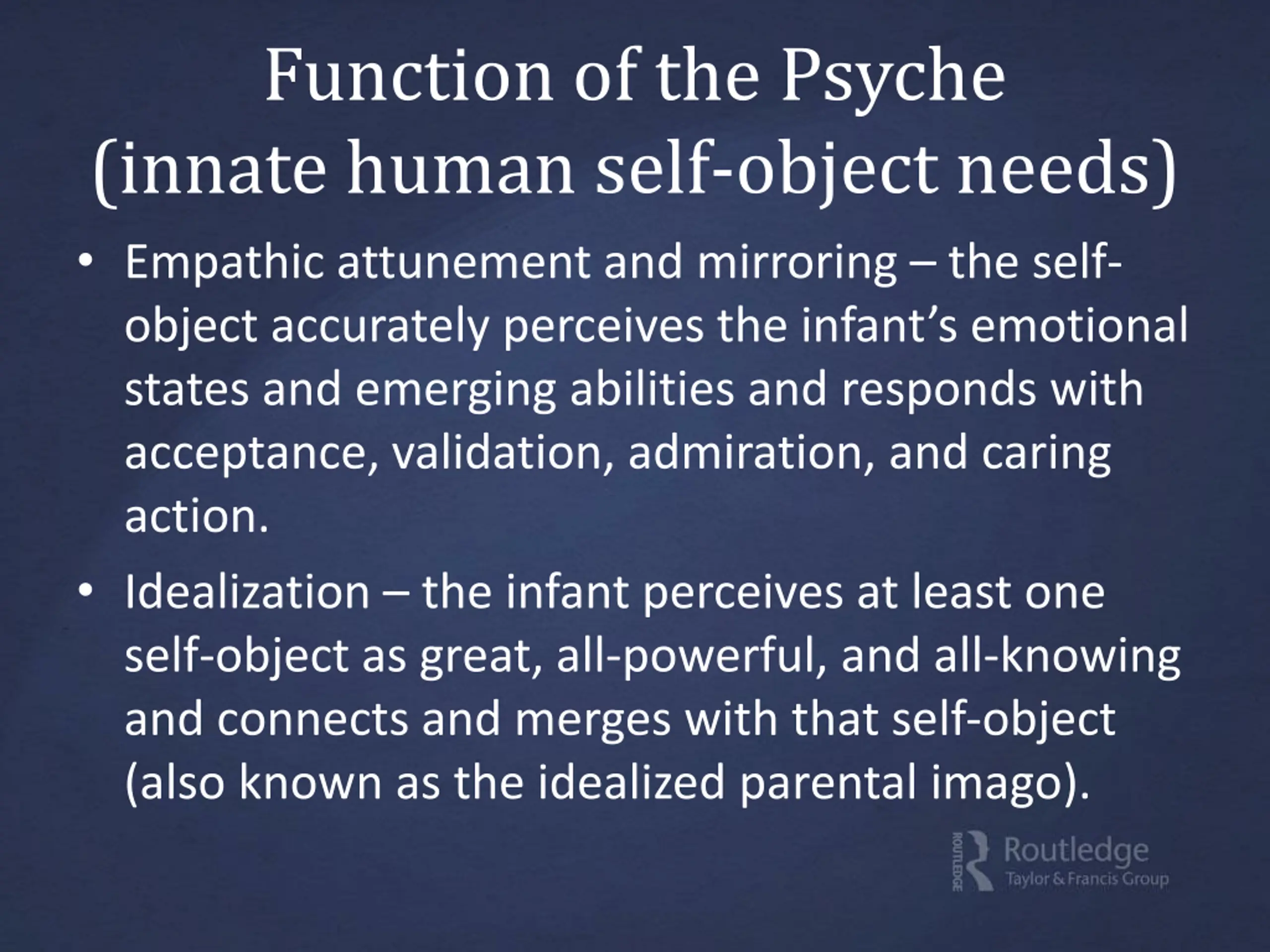 Function of the Psyche
(innate human self-object needs)

• Empathic attunement and mirroring – the self-object accurately perceives the infant's emotional states and emerging abilities and responds with acceptance, validation, admiration, and caring action.

• Idealization – the infant perceives at least one self-object as great, all-powerful, and all-knowing and connects and merges with that self-object (also known as the idealized parental imago).

ROUTLEDGE Routledge Taylor & Francis Group